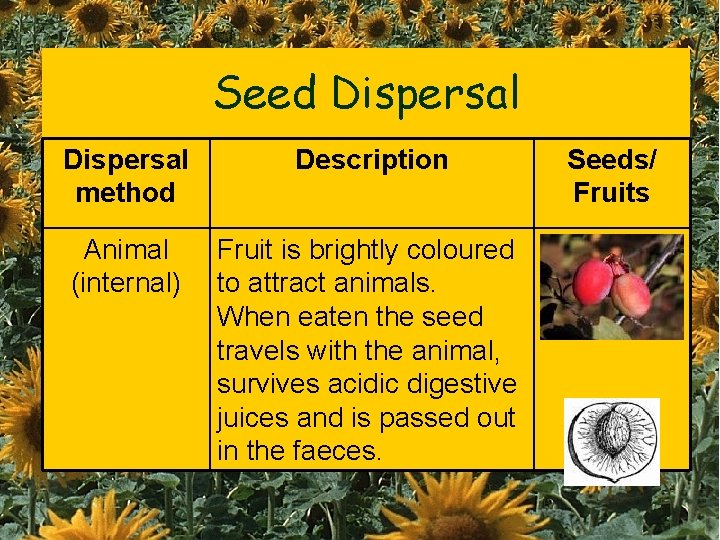 Seed Dispersal

| Dispersal method | Description | Seeds/ Fruits |
|---|---|---|
| Animal (internal) | Fruit is brightly coloured to attract animals. When eaten the seed travels with the animal, survives acidic digestive juices and is passed out in the faeces. | |